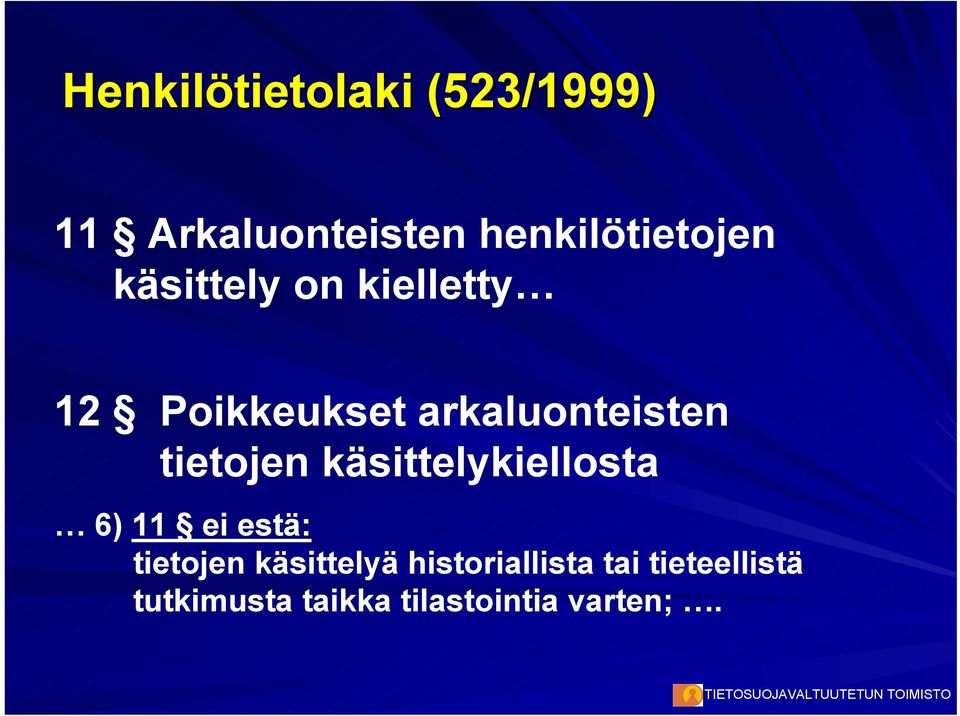 Henkilötietolaki (523/1999)

11 § Arkaluonteisten henkilötietojen käsittely on kielletty…

12 § Poikkeukset arkaluonteisten tietojen käsittelykiellosta

… 6) 11 § ei estä:
tietojen käsittelyä historiallista tai tieteellistä tutkimusta taikka tilastointia varten; ….

TIETOSUOJAVALTUUTETUN TOIMISTO